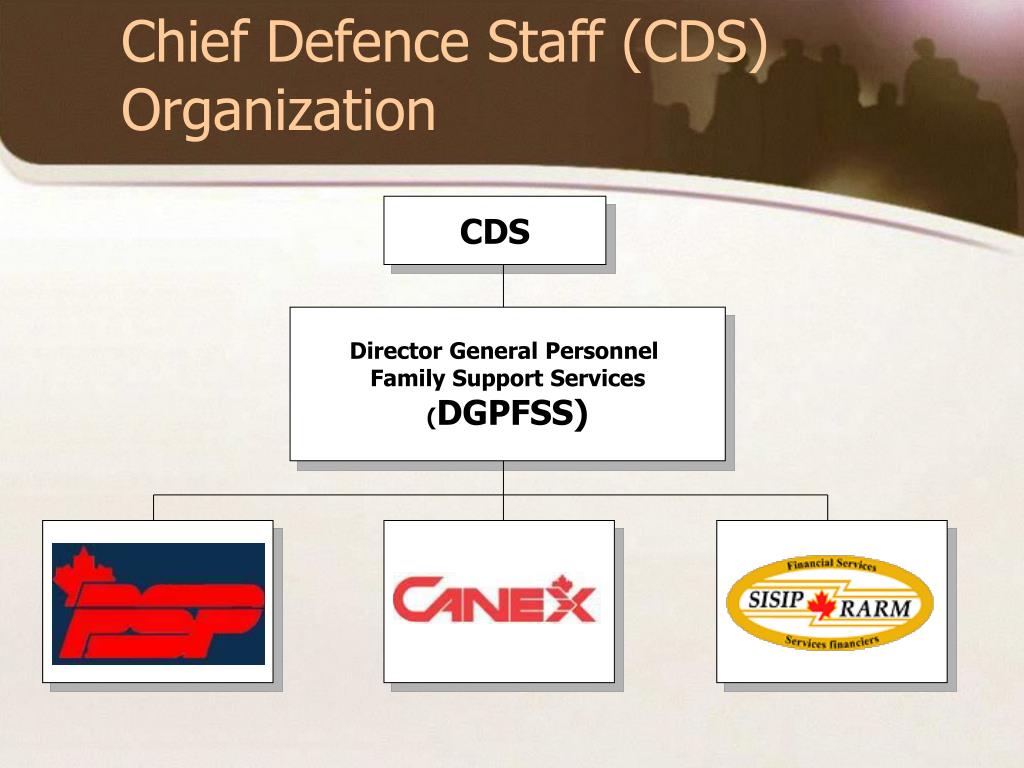 Chief Defence Staff (CDS) Organization

CDS

Director General Personnel Family Support Services (DGPFSS)

PSP

CANEX

Financial Services
SISIP RARM
Services financiers